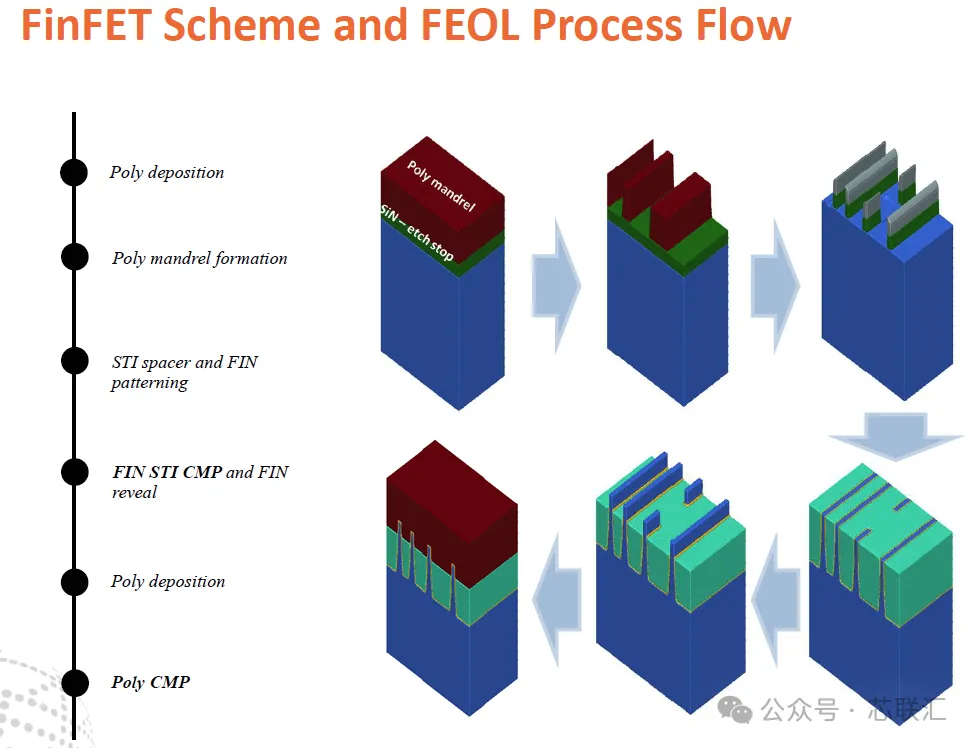 FinFET Scheme and FEOL Process Flow

Poly deposition

Poly mandrel formation

STI spacer and FIN patterning

FIN STI CMP and FIN reveal

Poly deposition

Poly CMP

Poly mandrel

SiN – etch stop

公众号 · 芯联汇